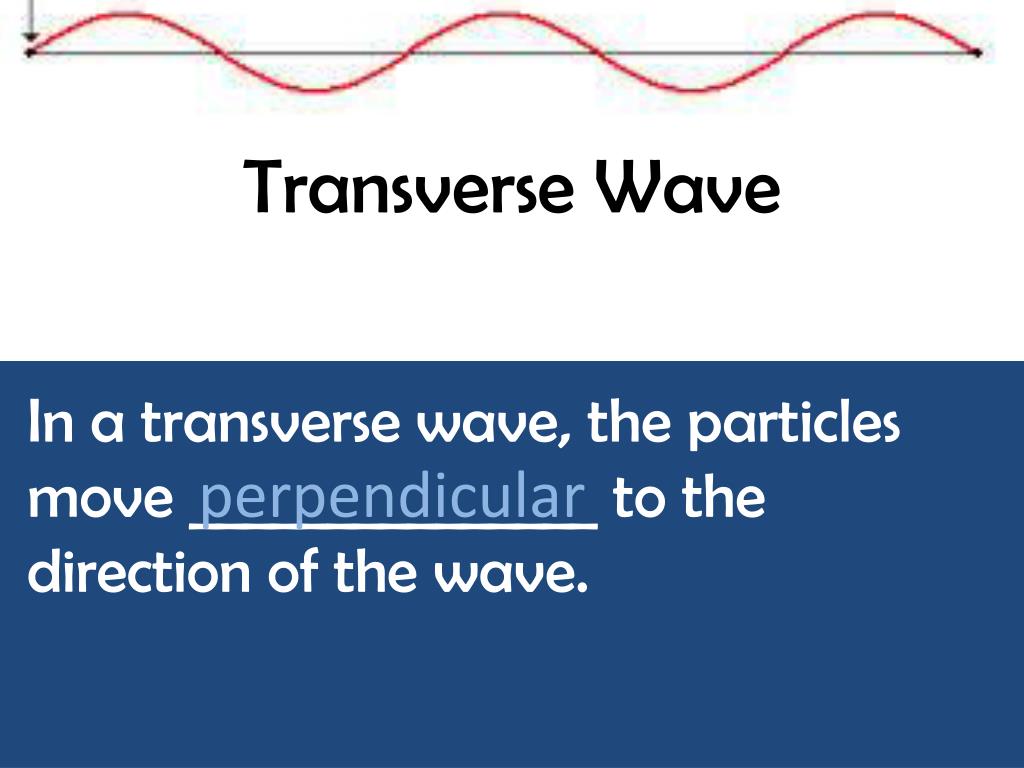 Transverse Wave

In a transverse wave, the particles move perpendicular to the direction of the wave.